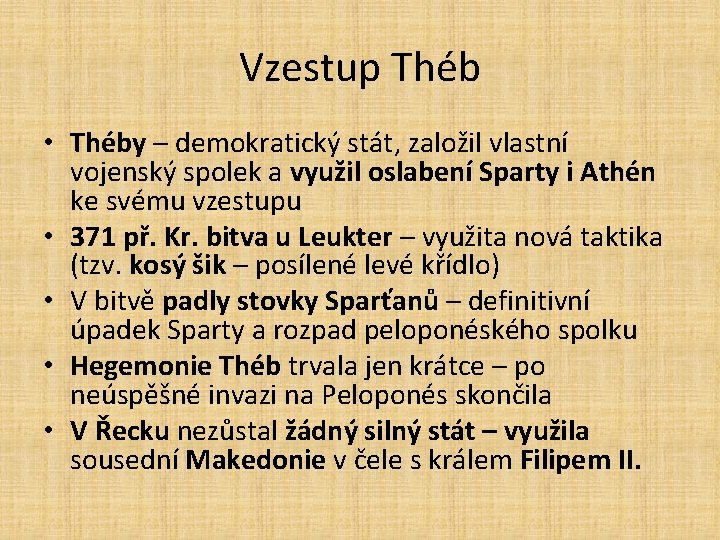 Vzestup Théb

• Théby – demokratický stát, založil vlastní vojenský spolek a využil oslabení Sparty i Athén ke svému vzestupu
• 371 př. Kr. bitva u Leukter – využita nová taktika (tzv. kosý šik – posílené levé křídlo)
• V bitvě padly stovky Sparťanů – definitivní úpadek Sparty a rozpad peloponéského spolku
• Hegemonie Théb trvala jen krátce – po neúspěšné invazi na Peloponés skončila
• V Řecku nezůstal žádný silný stát – využila sousední Makedonie v čele s králem Filipem II.